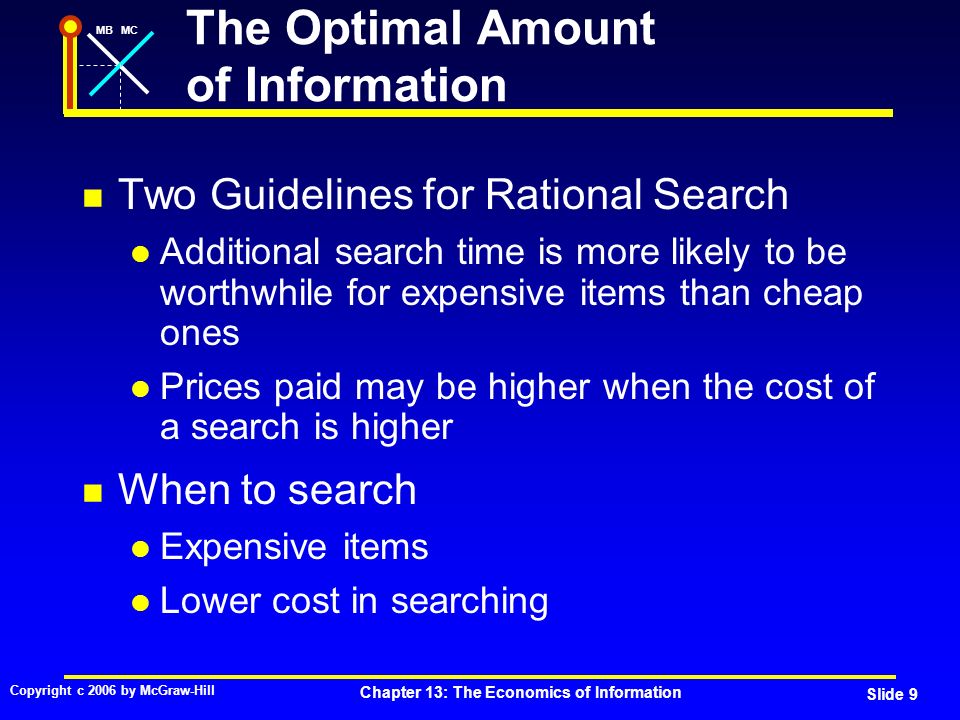 MB MC

The Optimal Amount of Information

Two Guidelines for Rational Search

Additional search time is more likely to be worthwhile for expensive items than cheap ones

Prices paid may be higher when the cost of a search is higher

When to search

Expensive items

Lower cost in searching

Copyright c 2006 by McGraw-Hill

Chapter 13: The Economics of Information

Slide 9